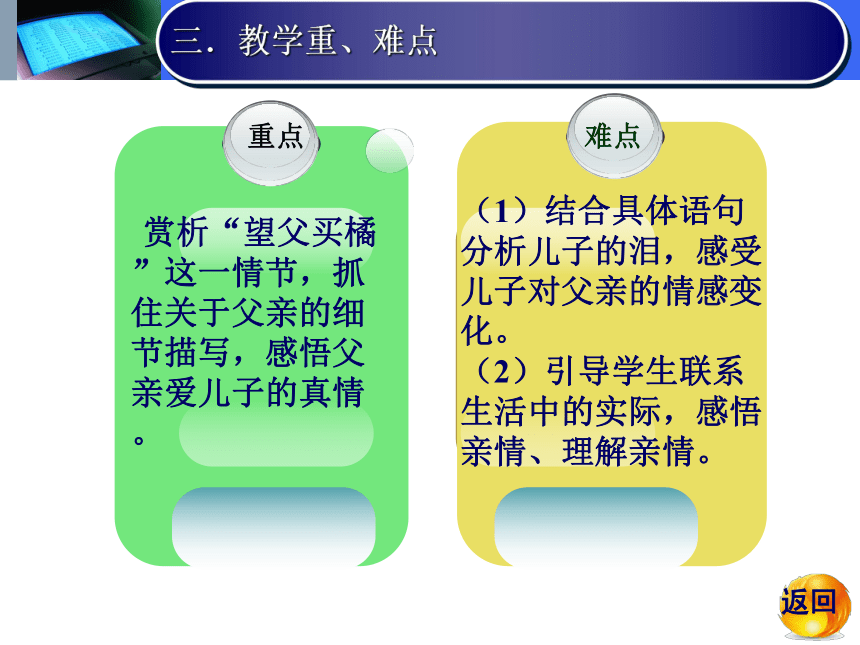 三．教学重、难点

重点

赏析“望父买橘”这一情节，抓住关于父亲的细节描写，感悟父亲爱儿子的真情。

难点

（1）结合具体语句分析儿子的泪，感受儿子对父亲的情感变化。
（2）引导学生联系生活中的实际，感悟亲情、理解亲情。

返回